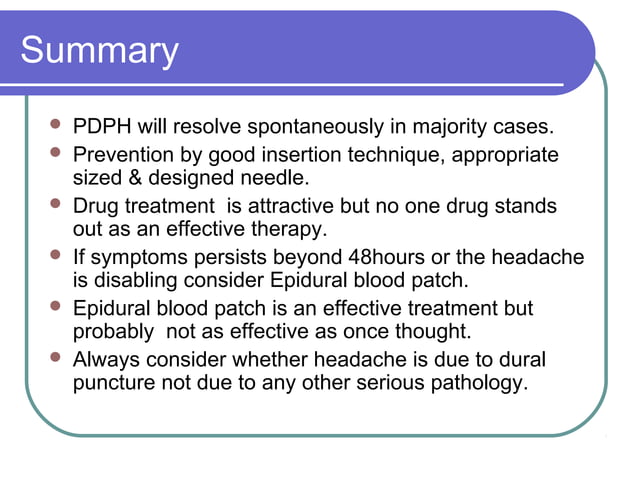 Summary

- PDPH will resolve spontaneously in majority cases.
- Prevention by good insertion technique, appropriate sized & designed needle.
- Drug treatment is attractive but no one drug stands out as an effective therapy.
- If symptoms persists beyond 48hours or the headache is disabling consider Epidural blood patch.
- Epidural blood patch is an effective treatment but probably not as effective as once thought.
- Always consider whether headache is due to dural puncture not due to any other serious pathology.